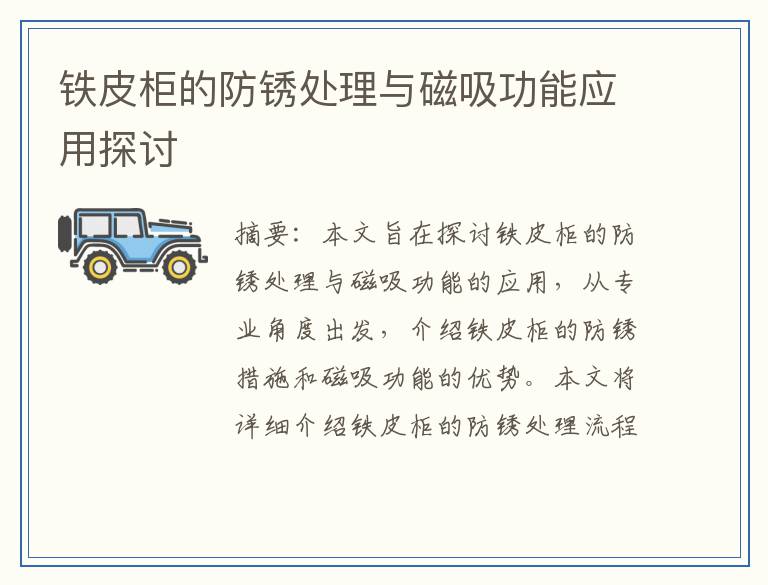 铁皮柜的防锈处理与磁吸功能应用探讨

摘要：本文旨在探讨铁皮柜的防锈处理与磁吸功能的应用，从专业角度出发，介绍铁皮柜的防锈措施和磁吸功能的优势。本文将详细介绍铁皮柜的防锈处理流程